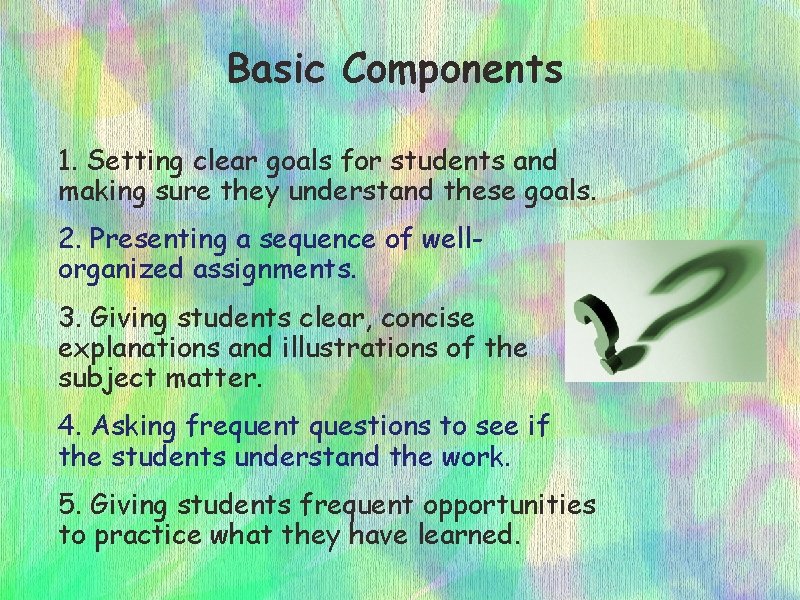 Basic Components

1. Setting clear goals for students and making sure they understand these goals.

2. Presenting a sequence of well-organized assignments.

3. Giving students clear, concise explanations and illustrations of the subject matter.

4. Asking frequent questions to see if the students understand the work.

5. Giving students frequent opportunities to practice what they have learned.